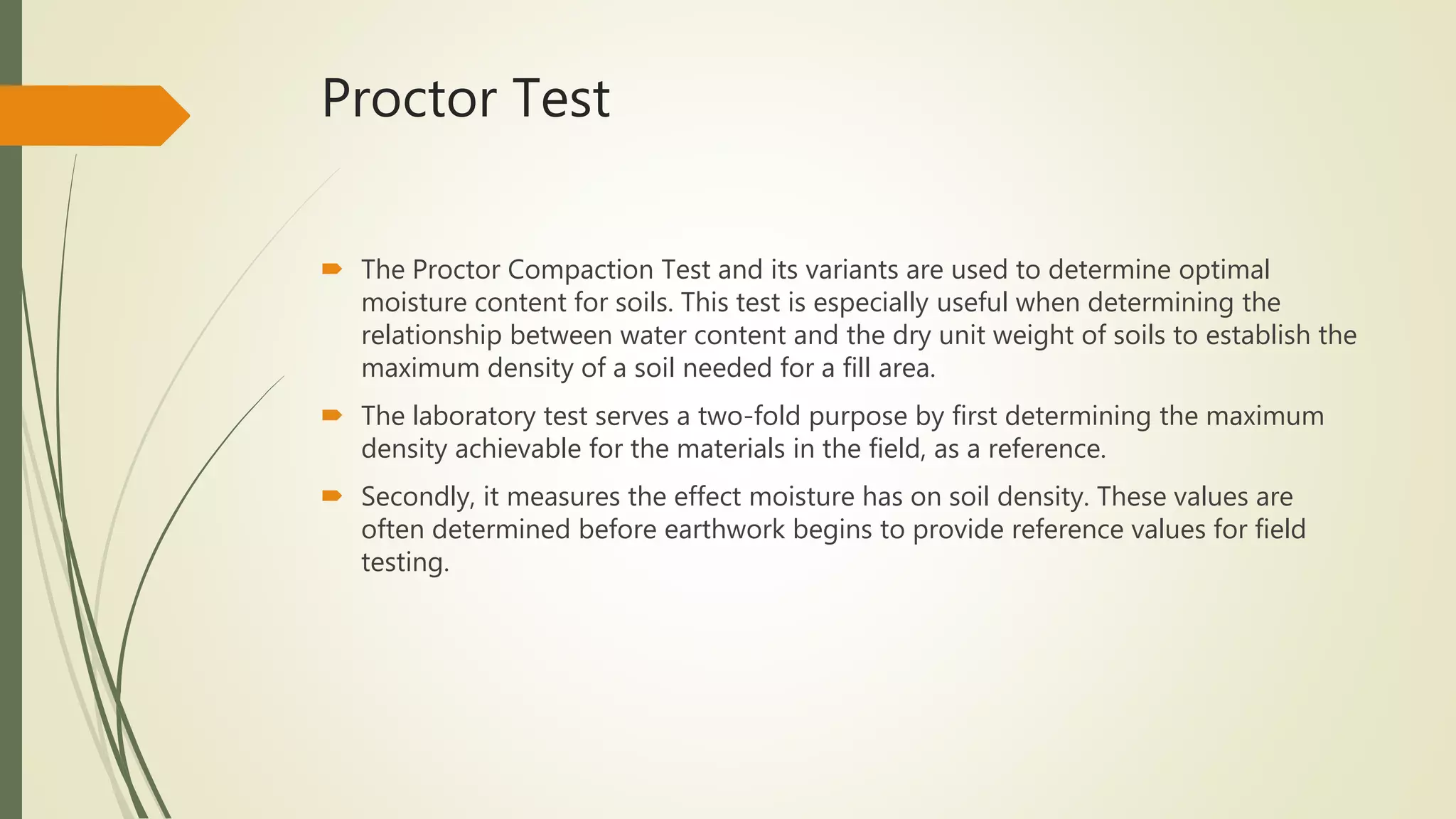 Proctor Test

The Proctor Compaction Test and its variants are used to determine optimal moisture content for soils. This test is especially useful when determining the relationship between water content and the dry unit weight of soils to establish the maximum density of a soil needed for a fill area.

The laboratory test serves a two-fold purpose by first determining the maximum density achievable for the materials in the field, as a reference.

Secondly, it measures the effect moisture has on soil density. These values are often determined before earthwork begins to provide reference values for field testing.